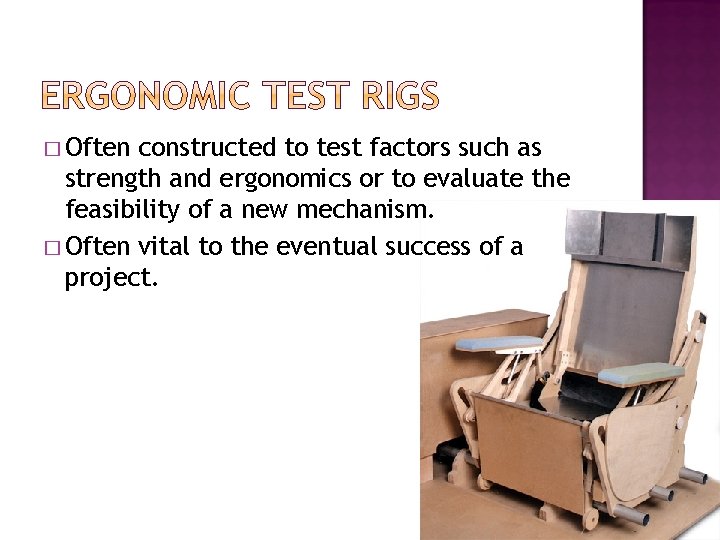 ERGONOMIC TEST RIGS

□ Often constructed to test factors such as strength and ergonomics or to evaluate the feasibility of a new mechanism.

□ Often vital to the eventual success of a project.